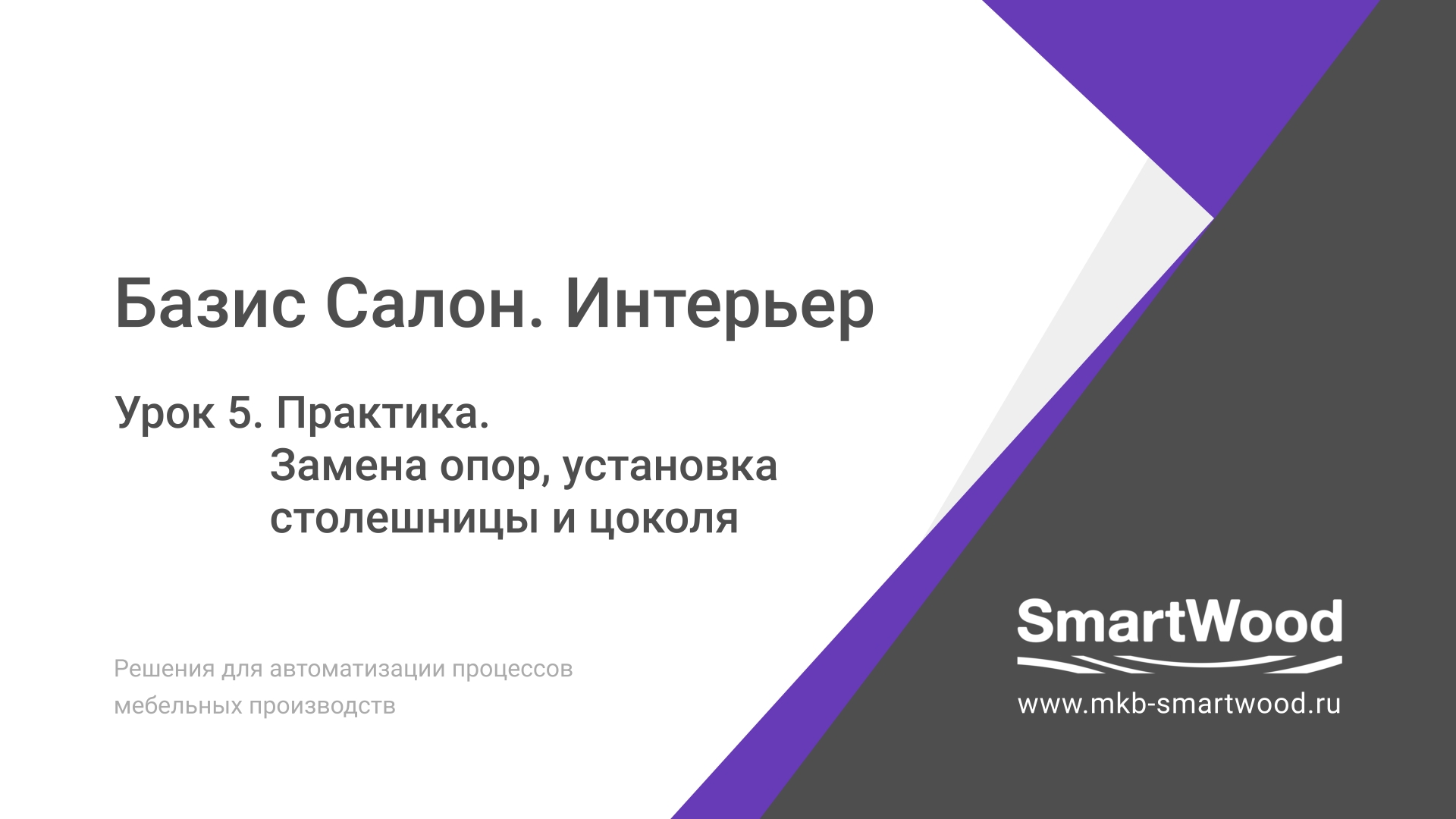 Базис Салон. Интерьер

Урок 5. Практика.
Замена опор, установка столешницы и цоколя

Решения для автоматизации процессов мебельных производств

SmartWood

www.mkb-smartwood.ru